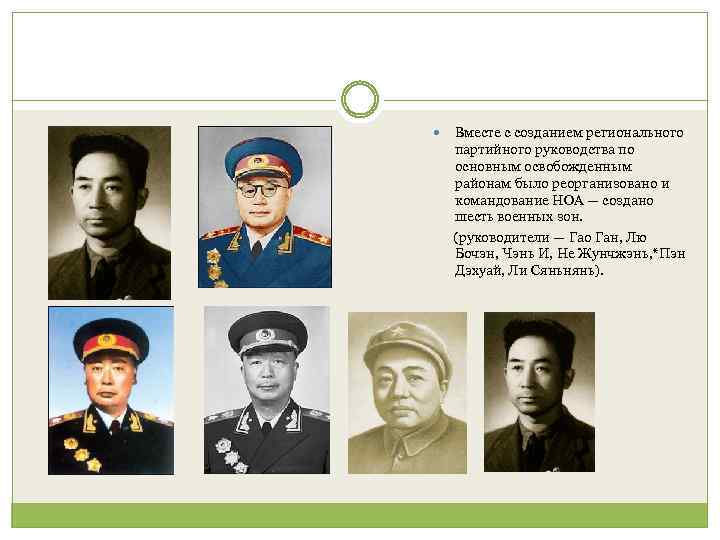 Вместе с созданием регионального партийного руководства по основным освобожденным районам было реорганизовано и командование НОА — создано шесть военных зон.

(руководители — Гао Ган, Лю Бочэн, Чэнь И, Не Жунчжэнь,*Пэн Дэхуай, Ли Сяньнянь).